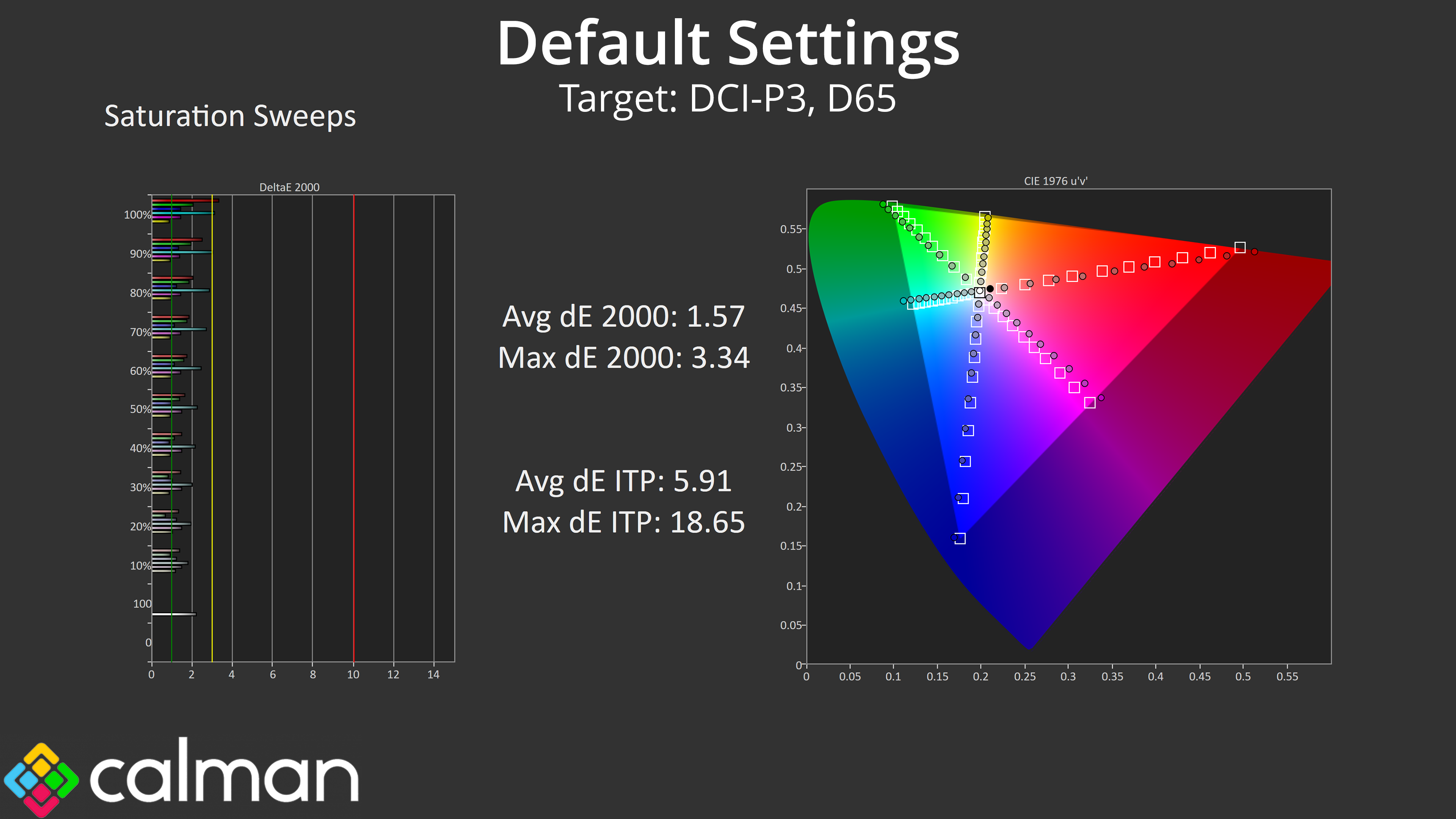 Default Settings

Target: DCI-P3, D65

Saturation Sweeps

DeltaE 2000

100%
90%
80%
70%
60%
50%
40%
30%
20%
10%
100
0

0 2 4 6 8 10 12 14

Avg dE 2000: 1.57
Max dE 2000: 3.34

Avg dE ITP: 5.91
Max dE ITP: 18.65

CIE 1976 u'v'

0.55
0.5
0.45
0.4
0.35
0.3
0.25
0.2
0.15
0.1
0.05
0

0 0.05 0.1 0.15 0.2 0.25 0.3 0.35 0.4 0.45 0.5 0.55

calman